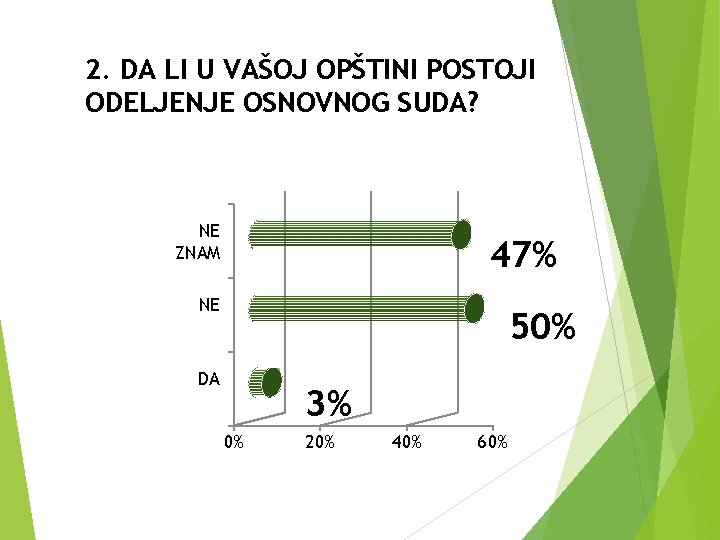 2. DA LI U VAŠOJ OPŠTINI POSTOJI ODELJENJE OSNOVNOG SUDA?

NE ZNAM
47%

NE
50%

DA
3%

0%
20%
40%
60%